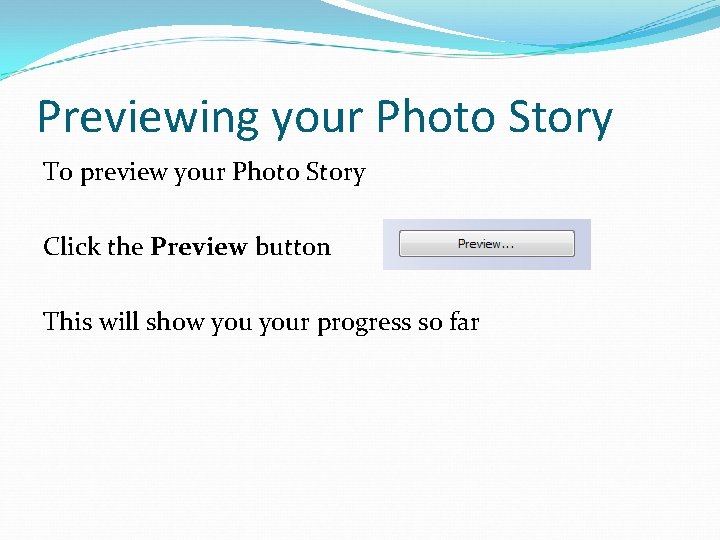 Previewing your Photo Story

To preview your Photo Story

Click the Preview button

Preview...

This will show you your progress so far